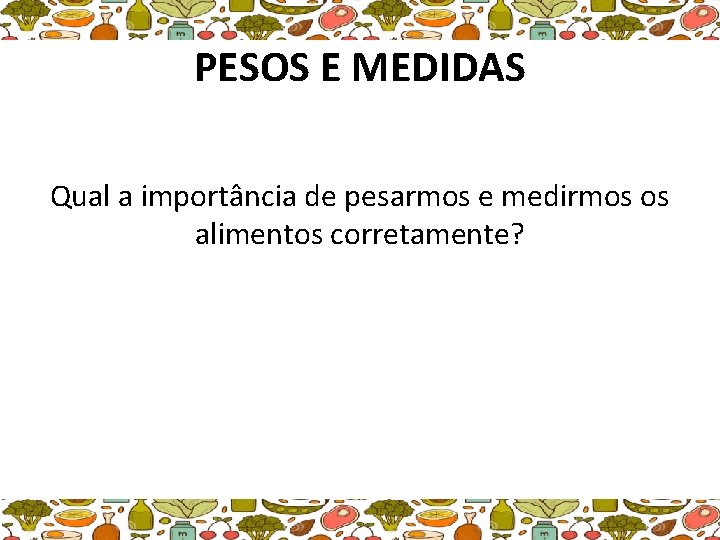 PESOS E MEDIDAS

Qual a importância de pesarmos e medirmos os alimentos corretamente?